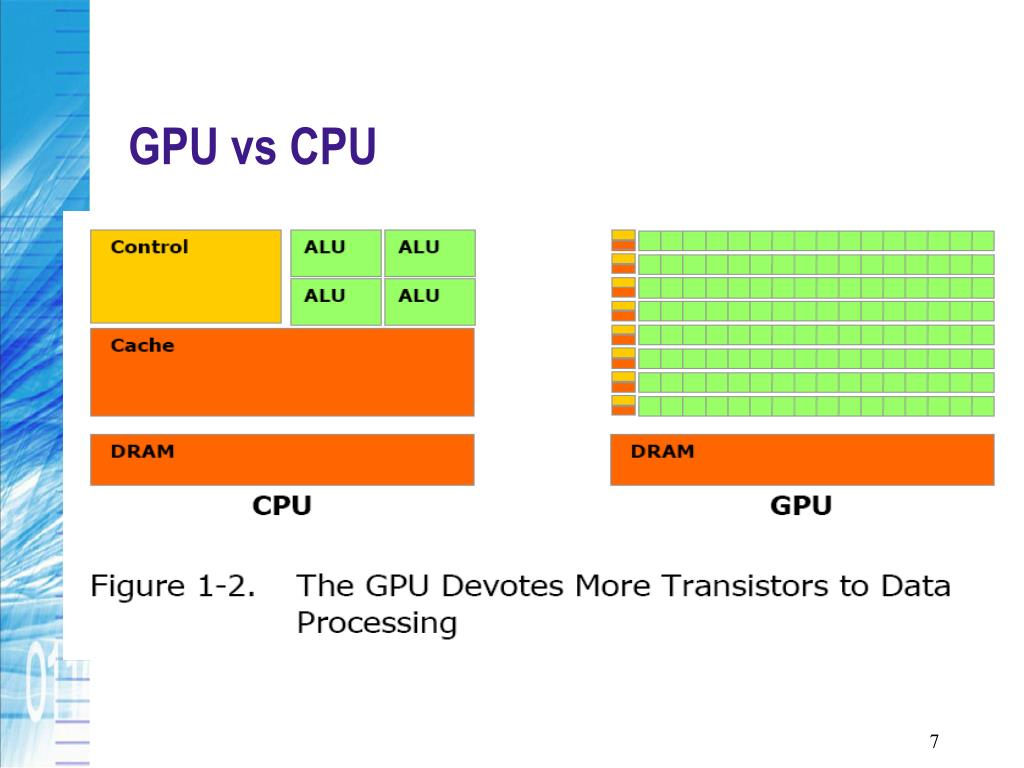 GPU vs CPU

Control

ALU

ALU

ALU

ALU

Cache

DRAM

CPU

DRAM

GPU

Figure 1-2. The GPU Devotes More Transistors to Data Processing

7